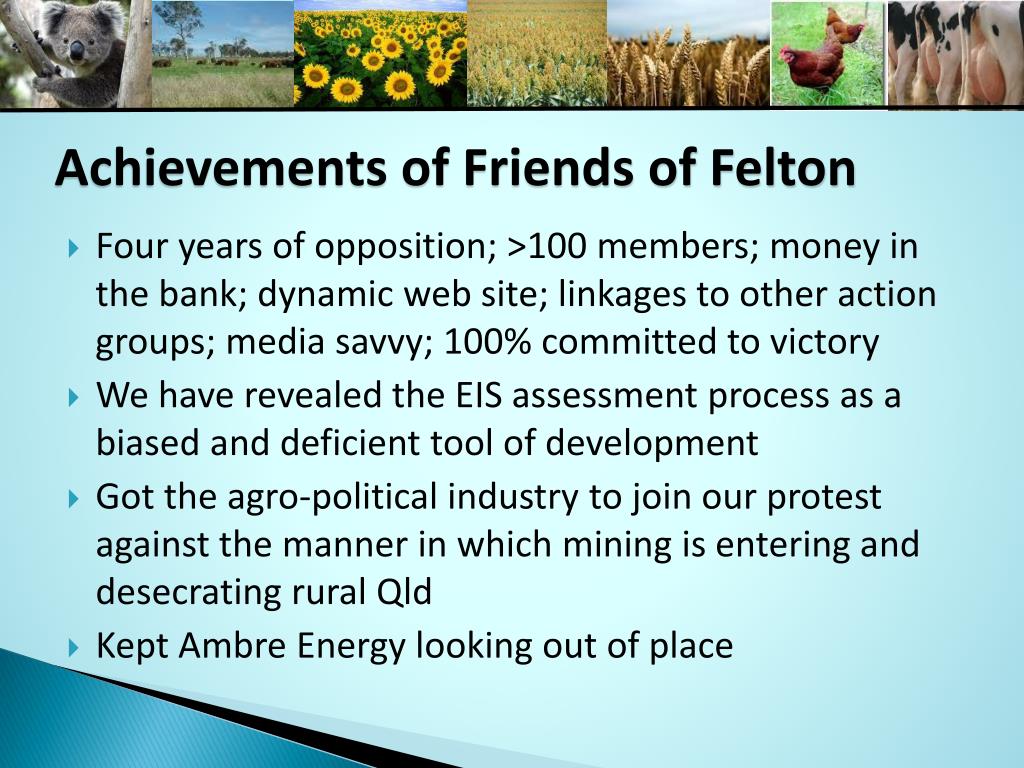 Achievements of Friends of Felton

Four years of opposition; >100 members; money in the bank; dynamic web site; linkages to other action groups; media savvy; 100% committed to victory

We have revealed the EIS assessment process as a biased and deficient tool of development

Got the agro-political industry to join our protest against the manner in which mining is entering and desecrating rural Qld

Kept Ambre Energy looking out of place